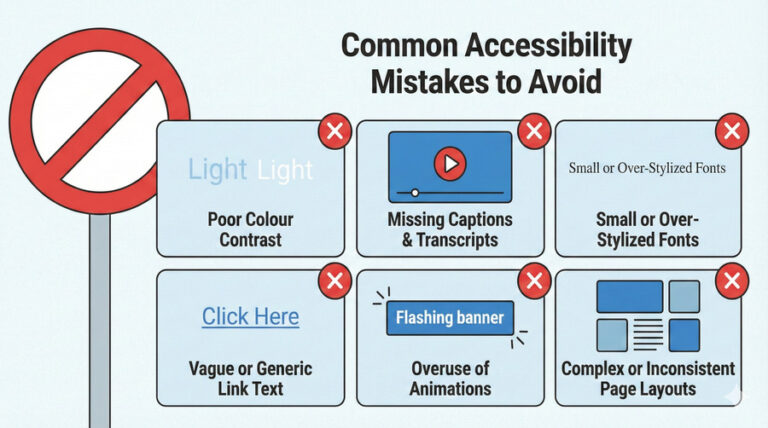 Common Accessibility Mistakes to Avoid

Light Light

Poor Colour Contrast

Missing Captions & Transcripts

Small or Over-Stylized Fonts

Small or Over-Stylized Fonts

Click Here

Vague or Generic Link Text

Flashing banner

Overuse of Animations

Complex or Inconsistent Page Layouts